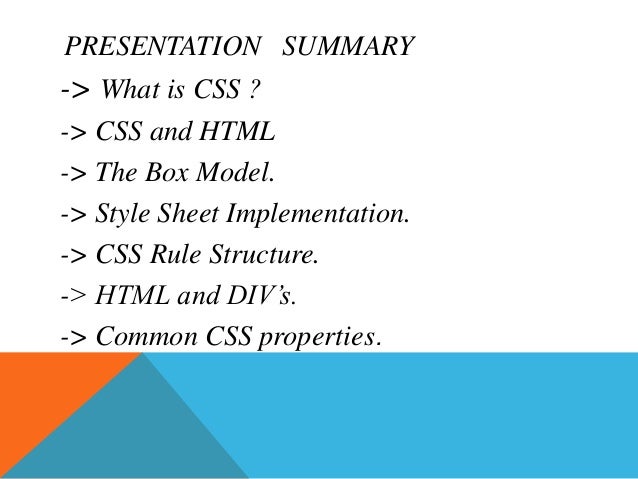 PRESENTATION SUMMARY

-> What is CSS ?

-> CSS and HTML

-> The Box Model.

-> Style Sheet Implementation.

-> CSS Rule Structure.

-> HTML and DIV's.

-> Common CSS properties.